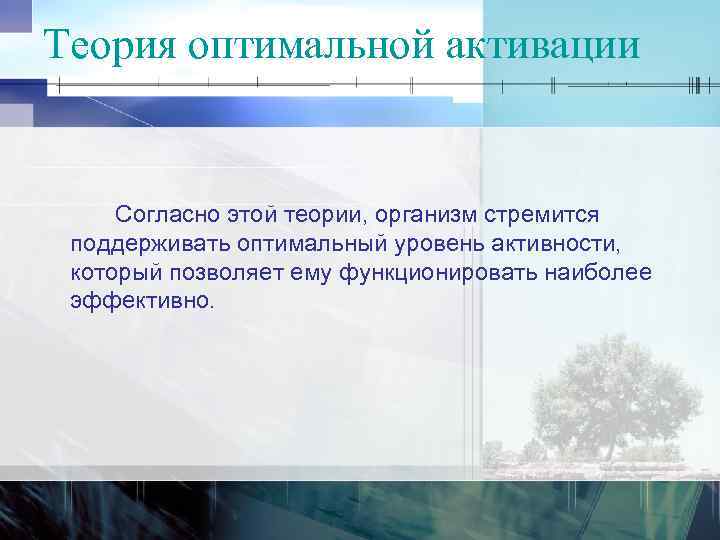 Теория оптимальной активации

Согласно этой теории, организм стремится поддерживать оптимальный уровень активности, который позволяет ему функционировать наиболее эффективно.